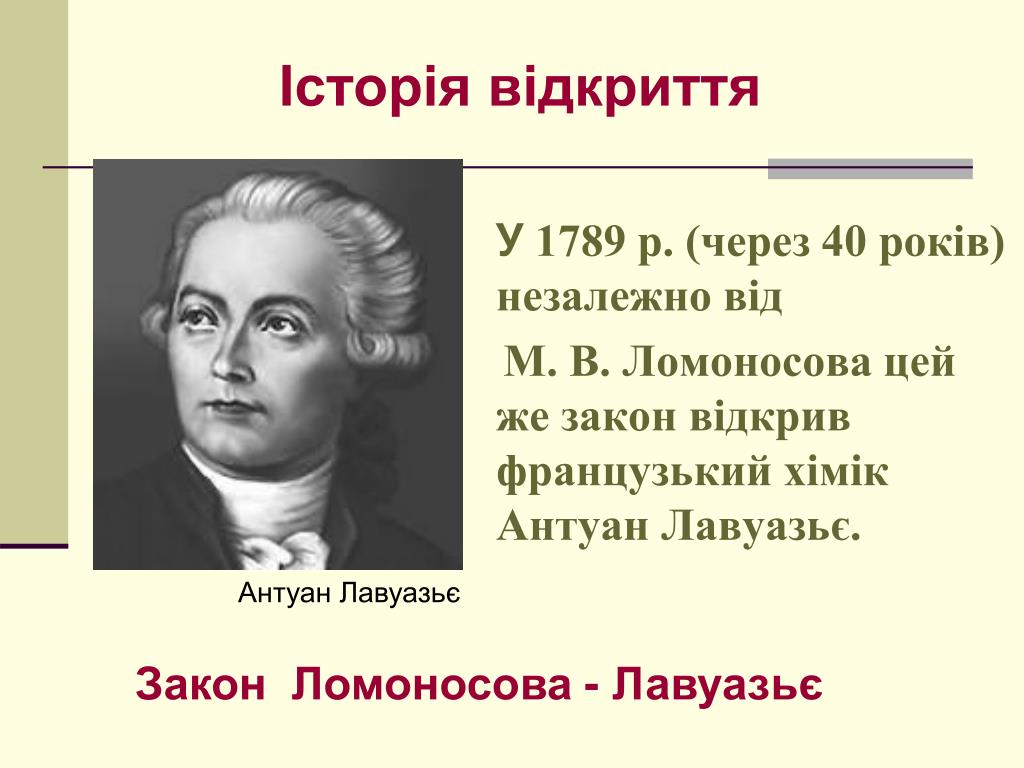 Історія відкриття

У 1789 р. (через 40 років) незалежно від
М. В. Ломоносова цей же закон відкрив французький хімік Антуан Лавуазьє.

Антуан Лавуазьє

Закон Ломоносова - Лавуазьє